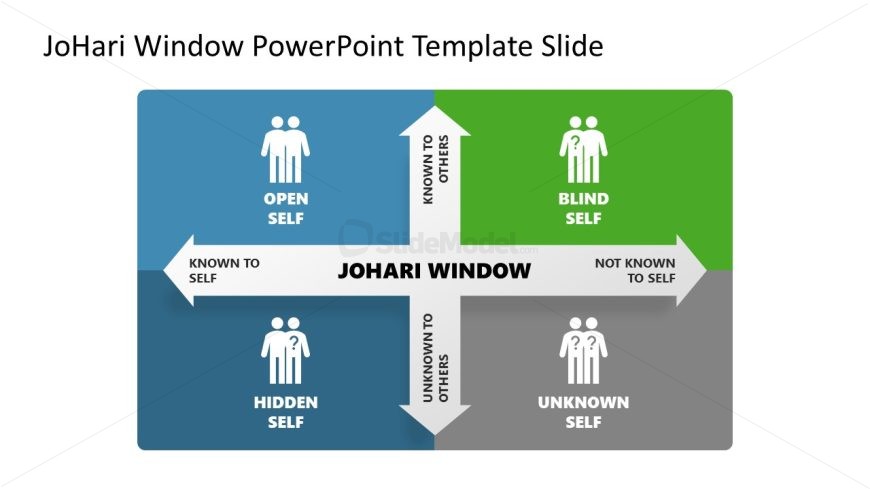 JoHari Window PowerPoint Template Slide

OPEN SELF

KNOWN TO OTHERS

?

BLIND SELF

SlideModel.com

KNOWN TO SELF

JOHARI WINDOW

NOT KNOWN TO SELF

?

HIDDEN SELF

UNKNOWN TO OTHERS

? ?

UNKNOWN SELF